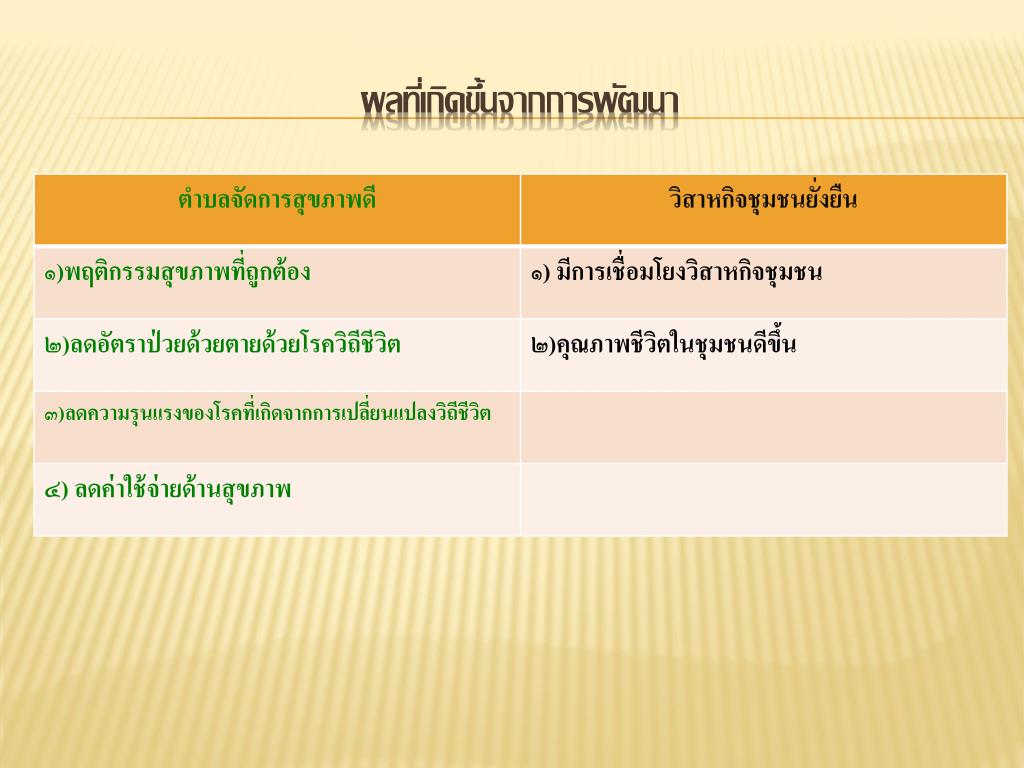 ผลที่เกิดขึ้นจากการพัฒนา

| ตำบลจัดการสุขภาพดี | วิสาหกิจชุมชนยั่งยืน |
|---|---|
| ๑)พฤติกรรมสุขภาพที่ถูกต้อง | ๑) มีการเชื่อมโยงวิสาหกิจชุมชน |
| ๒)ลดอัตราป่วยด้วยตายด้วยโรควิถีชีวิต | ๒)คุณภาพชีวิตในชุมชนดีขึ้น |
| ๓)ลดความรุนแรงของโรคที่เกิดจากการเปลี่ยนแปลงวิถีชีวิต | |
| ๔) ลดค่าใช้จ่ายด้านสุขภาพ | |